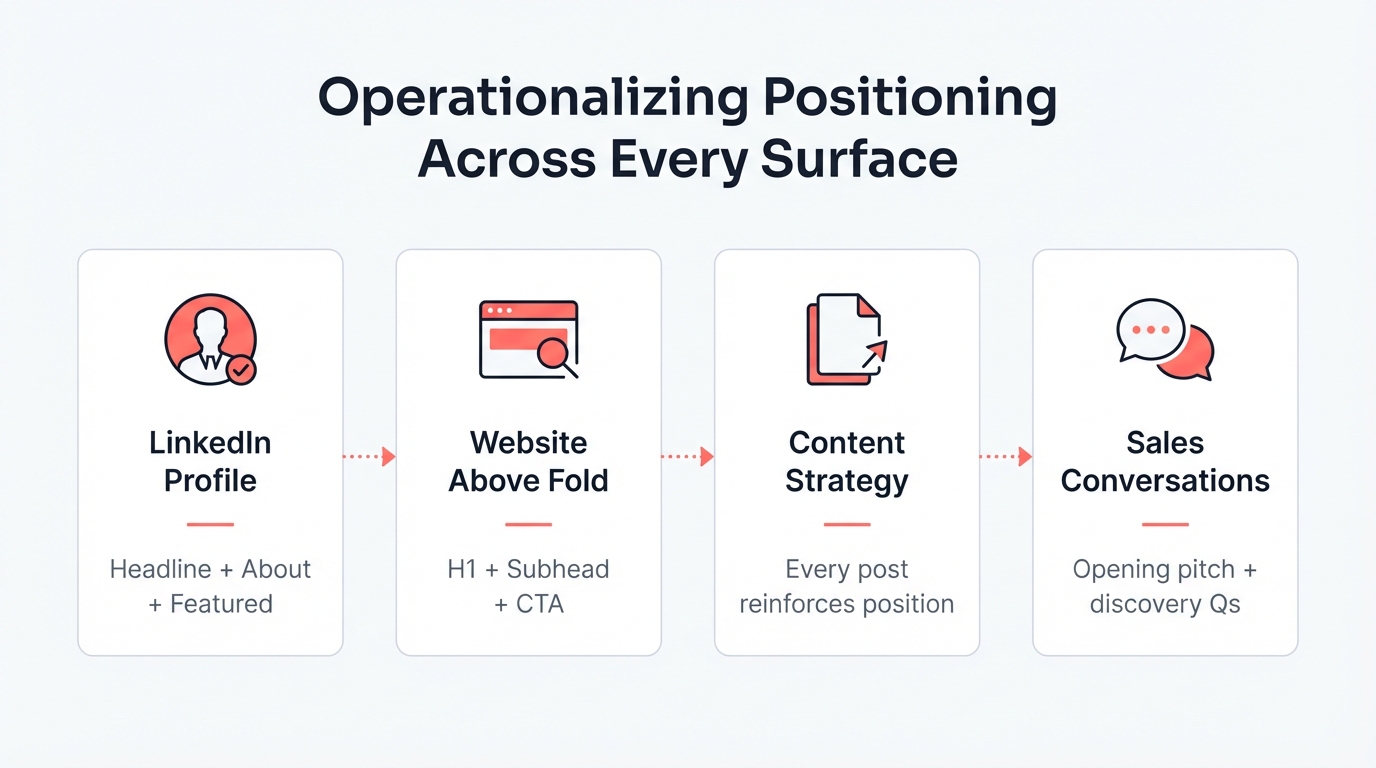 Operationalizing Positioning Across Every Surface

LinkedIn Profile

Headline + About + Featured

Website Above Fold

H1 + Subhead + CTA

Content Strategy

Every post reinforces position

Sales Conversations

Opening pitch + discovery Qs